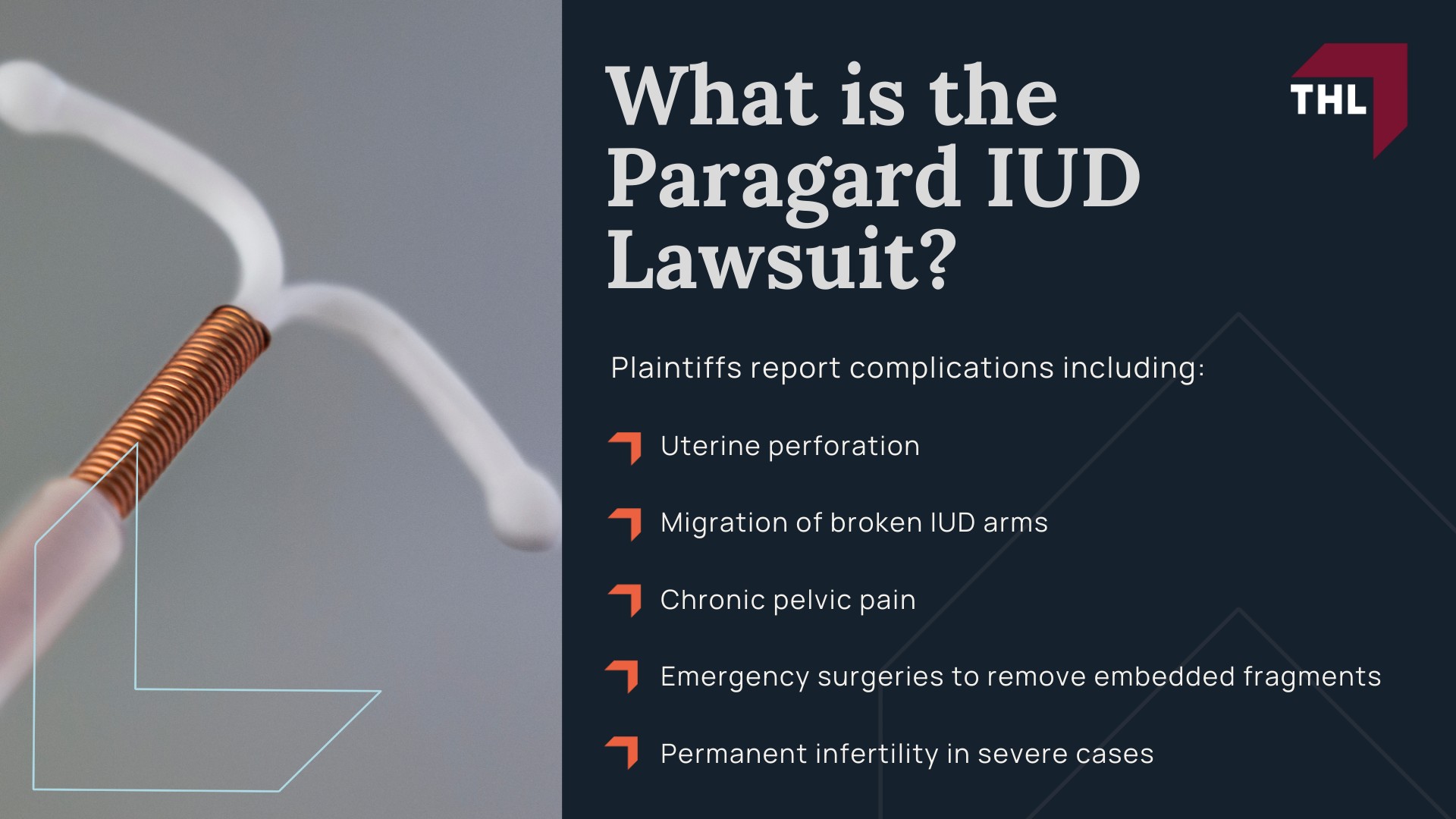 What is the Paragard IUD Lawsuit?

THL

Plaintiffs report complications including:

Uterine perforation

Migration of broken IUD arms

Chronic pelvic pain

Emergency surgeries to remove embedded fragments

Permanent infertility in severe cases